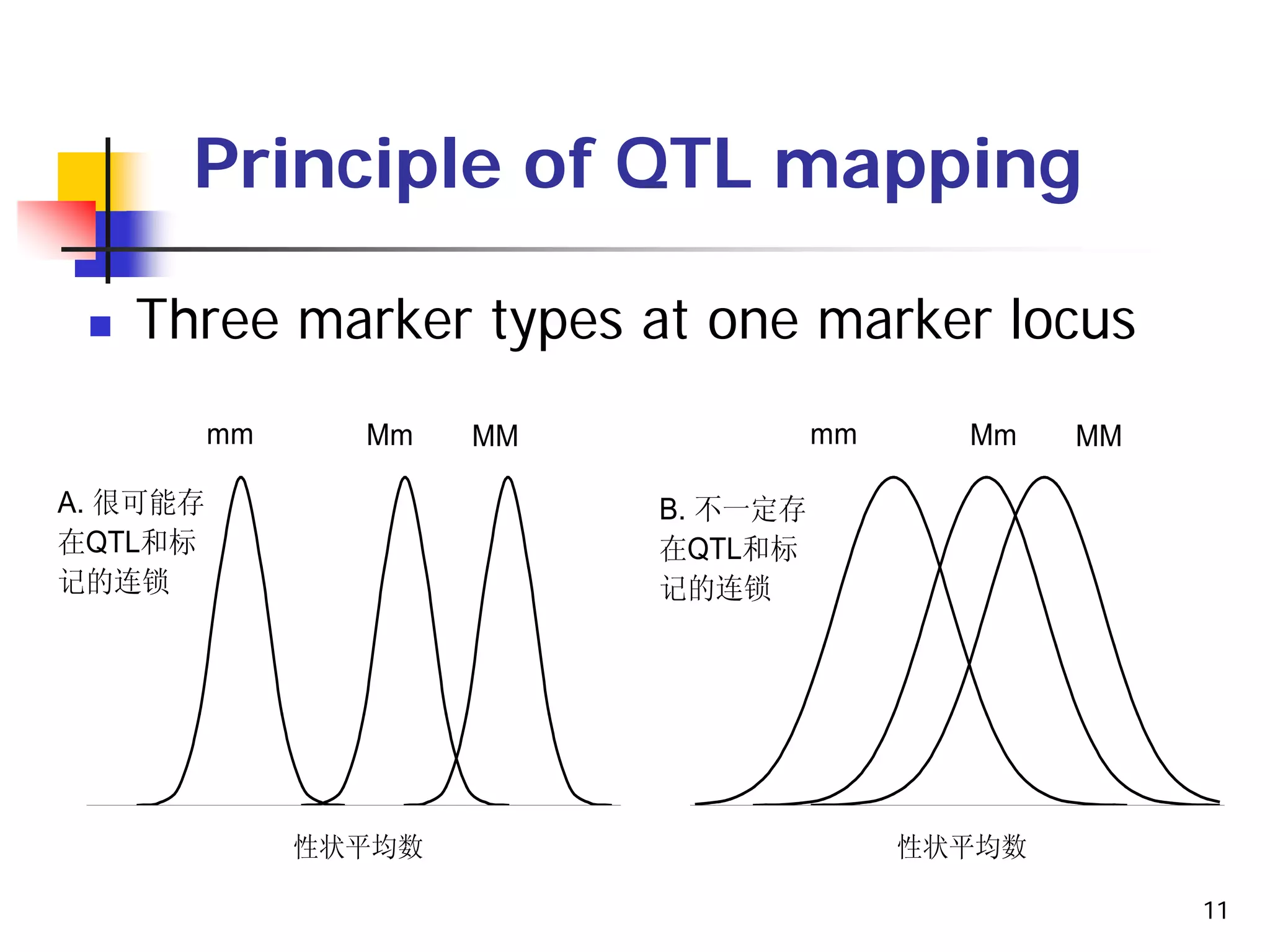 Principle of QTL mapping

Three marker types at one marker locus

mm Mm MM

A. 很可能存在QTL和标记的连锁

性状平均数

mm Mm MM

B. 不一定存在QTL和标记的连锁

性状平均数

11